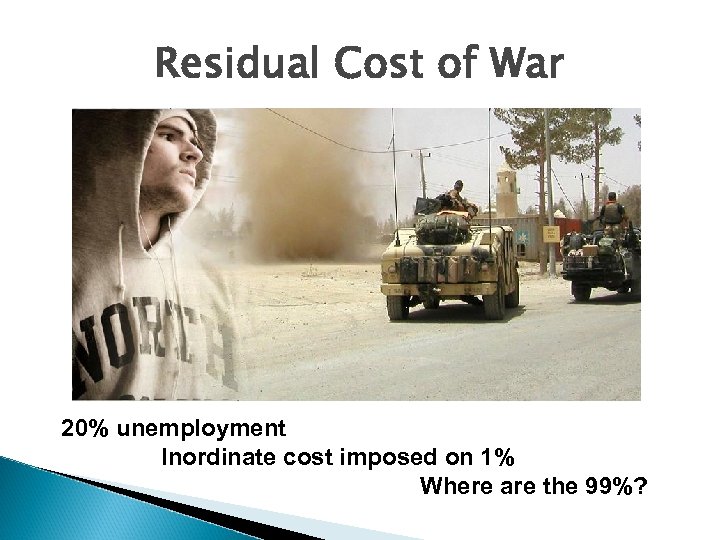 Residual Cost of War

NORTH

20% unemployment

Inordinate cost imposed on 1%

Where are the 99%?